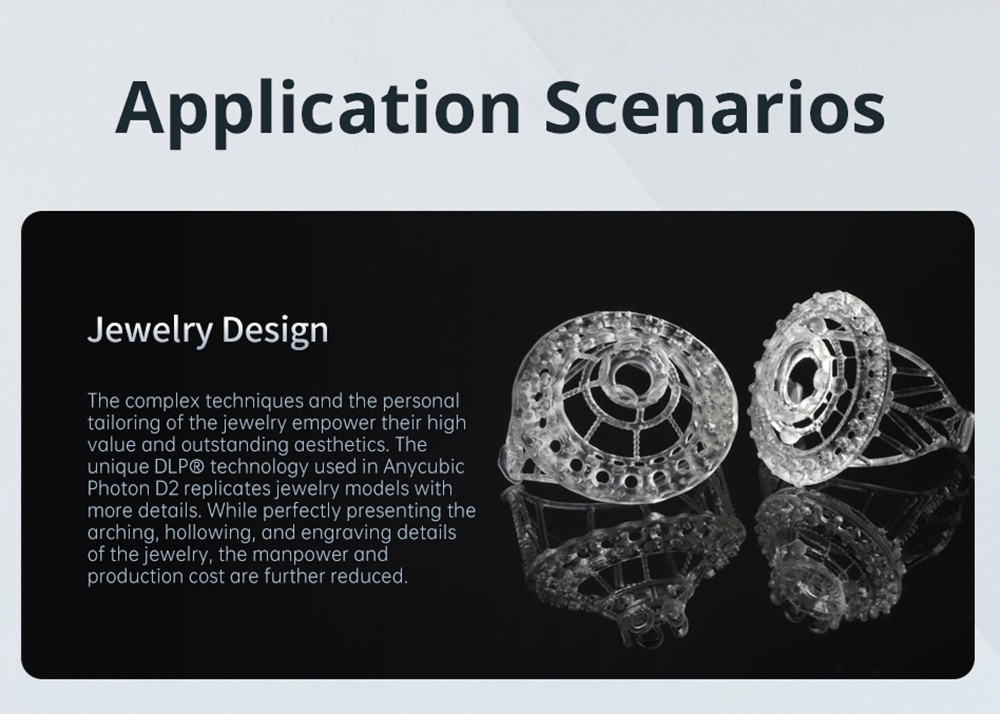 Application Scenarios

Jewelry Design

The complex techniques and the personal tailoring of the jewelry empower their high value and outstanding aesthetics. The unique DLP® technology used in Anycubic Photon D2 replicates jewelry models with more details. While perfectly presenting the arching, hollowing, and engraving details of the jewelry, the manpower and production cost are further reduced.